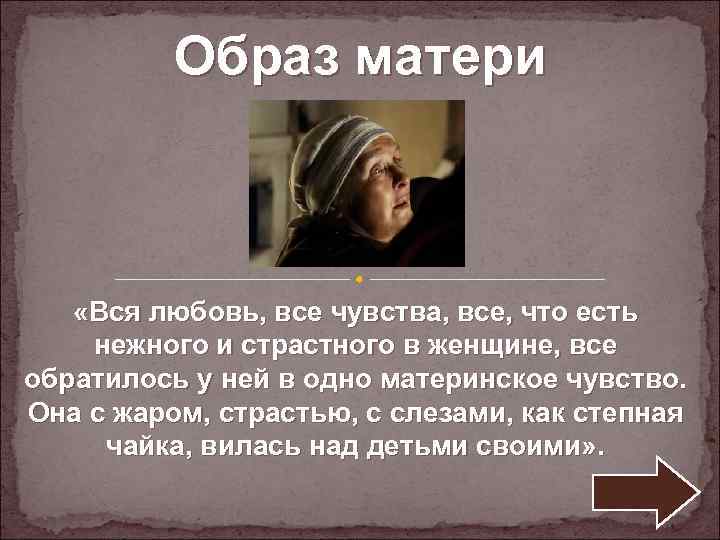 Образ матери

«Вся любовь, все чувства, все, что есть нежного и страстного в женщине, все обратилось у ней в одно материнское чувство. Она с жаром, страстью, с слезами, как степная чайка, вилась над детьми своими».